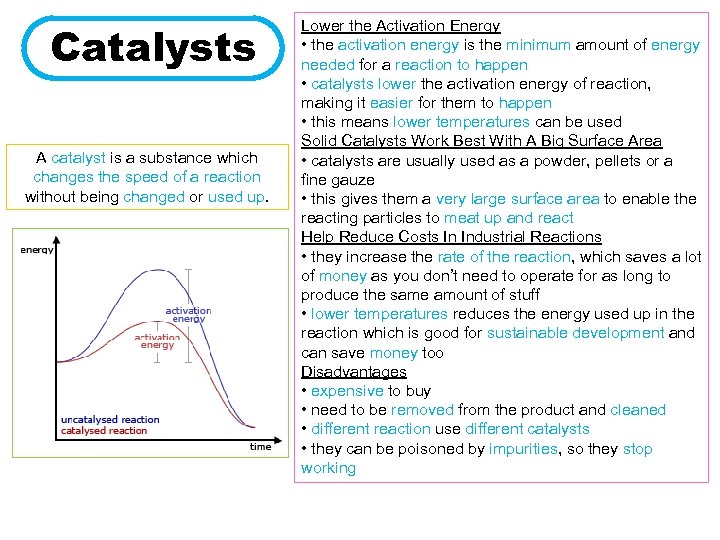 Catalysts

A catalyst is a substance which changes the speed of a reaction without being changed or used up.

energy

activation energy

activation energy

uncatalysed reaction
catalysed reaction

time

Lower the Activation Energy
• the activation energy is the minimum amount of energy needed for a reaction to happen
• catalysts lower the activation energy of reaction, making it easier for them to happen
• this means lower temperatures can be used
Solid Catalysts Work Best With A Big Surface Area
• catalysts are usually used as a powder, pellets or a fine gauze
• this gives them a very large surface area to enable the reacting particles to meat up and react
Help Reduce Costs In Industrial Reactions
• they increase the rate of the reaction, which saves a lot of money as you don't need to operate for as long to produce the same amount of stuff
• lower temperatures reduces the energy used up in the reaction which is good for sustainable development and can save money too
Disadvantages
• expensive to buy
• need to be removed from the product and cleaned
• different reaction use different catalysts
• they can be poisoned by impurities, so they stop working